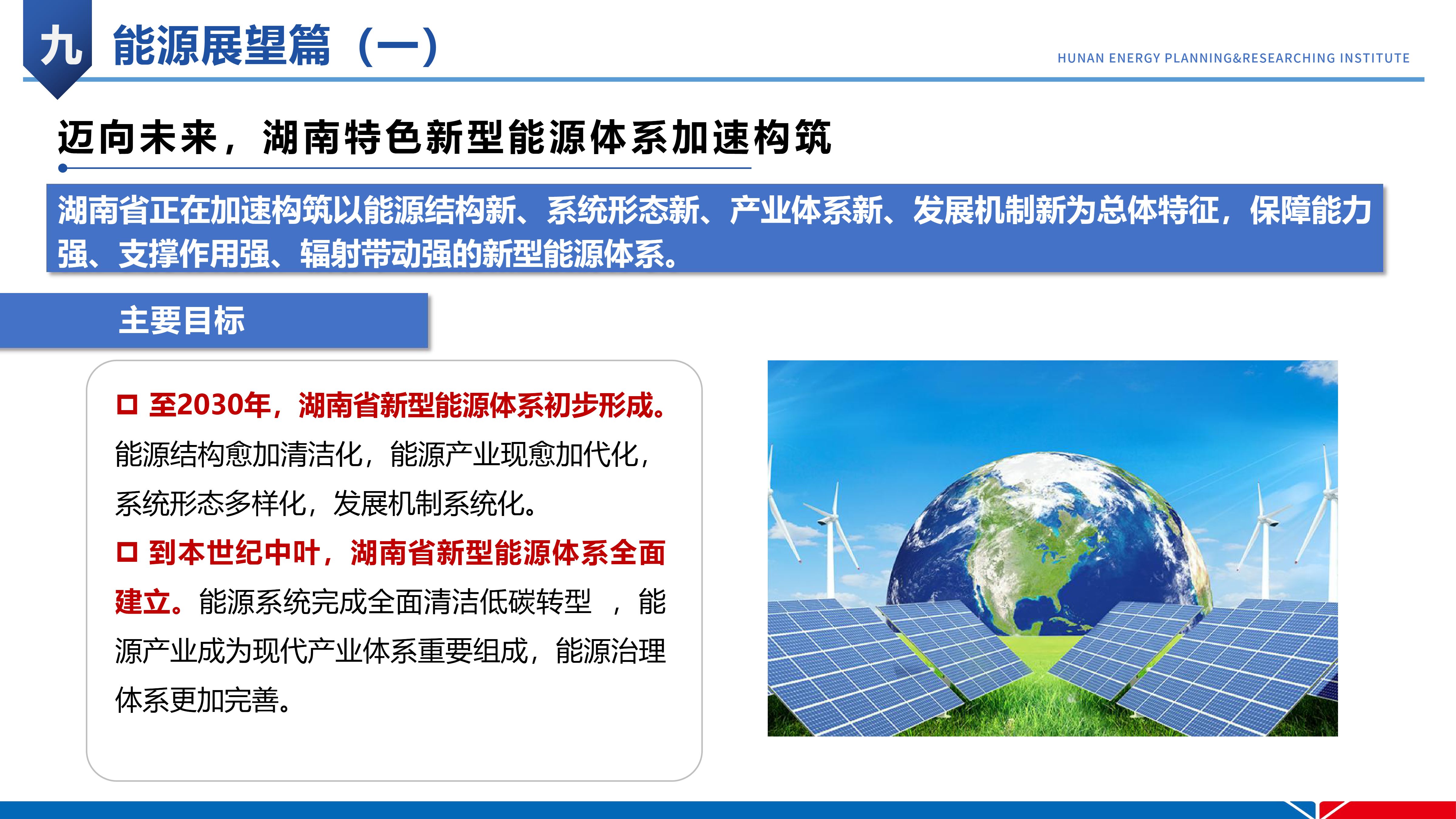 九 能源展望篇（一）

HUNAN ENERGY PLANNING&RESEARCHING INSTITUTE

迈向未来，湖南特色新型能源体系加速构筑

湖南省正在加速构筑以能源结构新、系统形态新、产业体系新、发展机制新为总体特征，保障能力强、支撑作用强、辐射带动强的新型能源体系。

主要目标

□ 至2030年，湖南省新型能源体系初步形成。能源结构愈加清洁化，能源产业现愈加代化，系统形态多样化，发展机制系统化。

□ 到本世纪中叶，湖南省新型能源体系全面建立。能源系统完成全面清洁低碳转型 ，能源产业成为现代产业体系重要组成，能源治理体系更加完善。